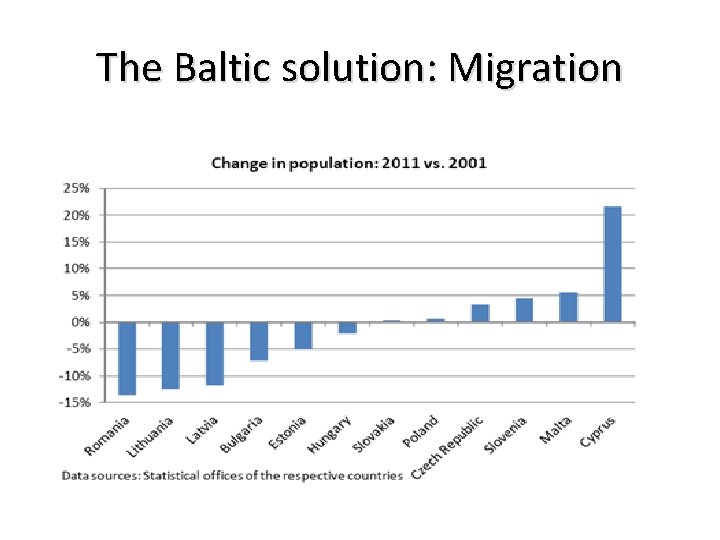 The Baltic solution: Migration

Change in population: 2011 vs. 2001

25%
20%
15%
10%
5%
0%
-5%
-10%
-15%

Romania
Lithuania
Latvia
Bulgaria
Estonia
Hungary
Slovakia
Poland
Czech Republic
Slovenia
Malta
Cyprus

Data sources: Statistical offices of the respective countries